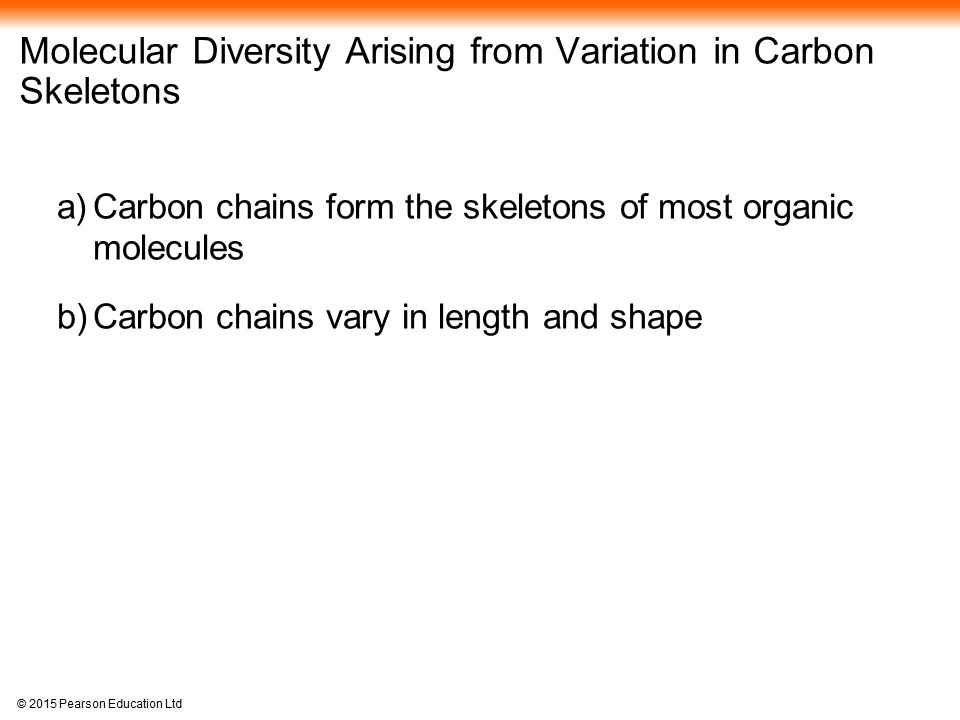 Molecular Diversity Arising from Variation in Carbon Skeletons

a) Carbon chains form the skeletons of most organic molecules

b) Carbon chains vary in length and shape

© 2015 Pearson Education Ltd